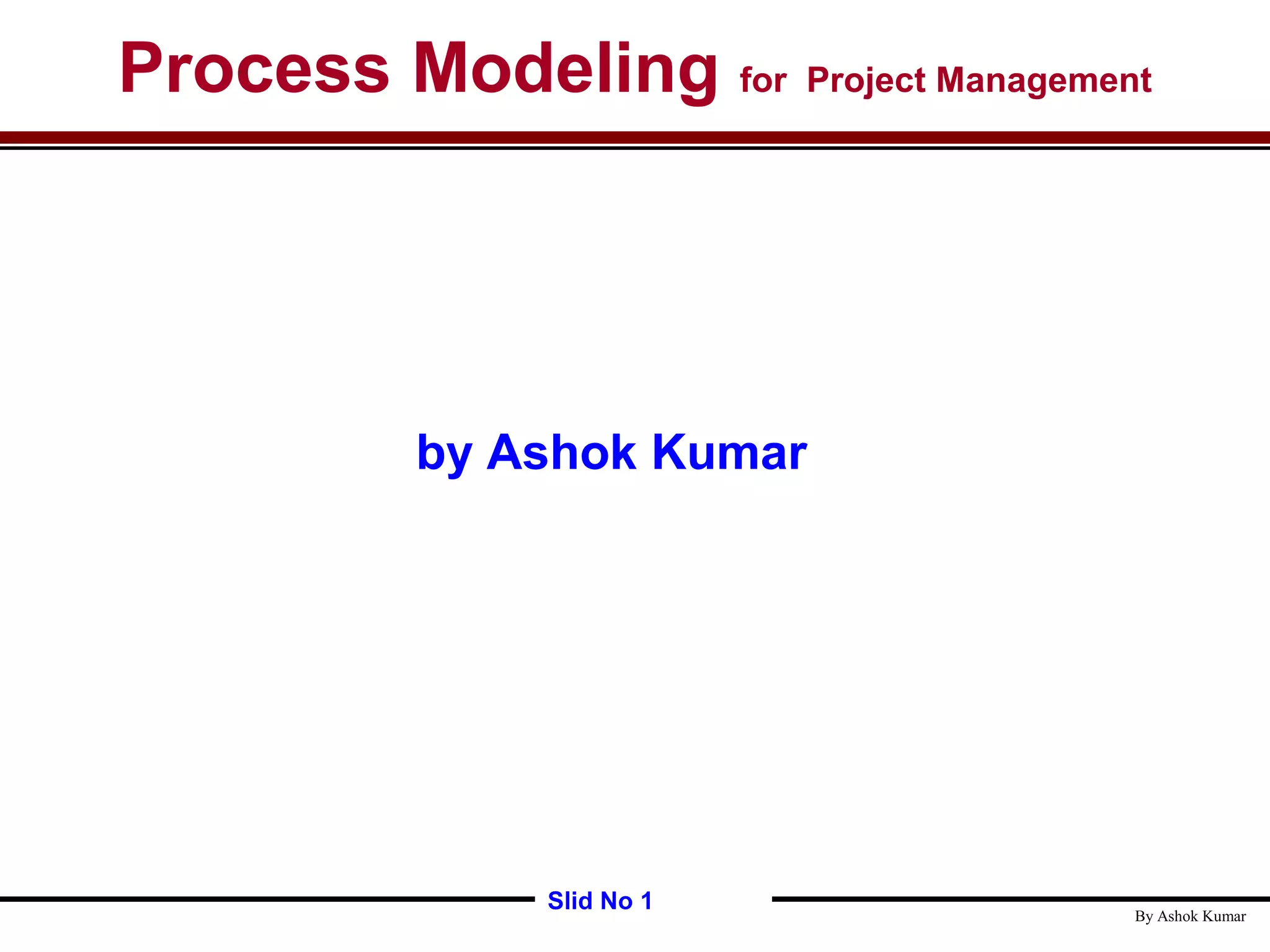 Process Modeling for Project Management

by Ashok Kumar

Slid No 1

By Ashok Kumar